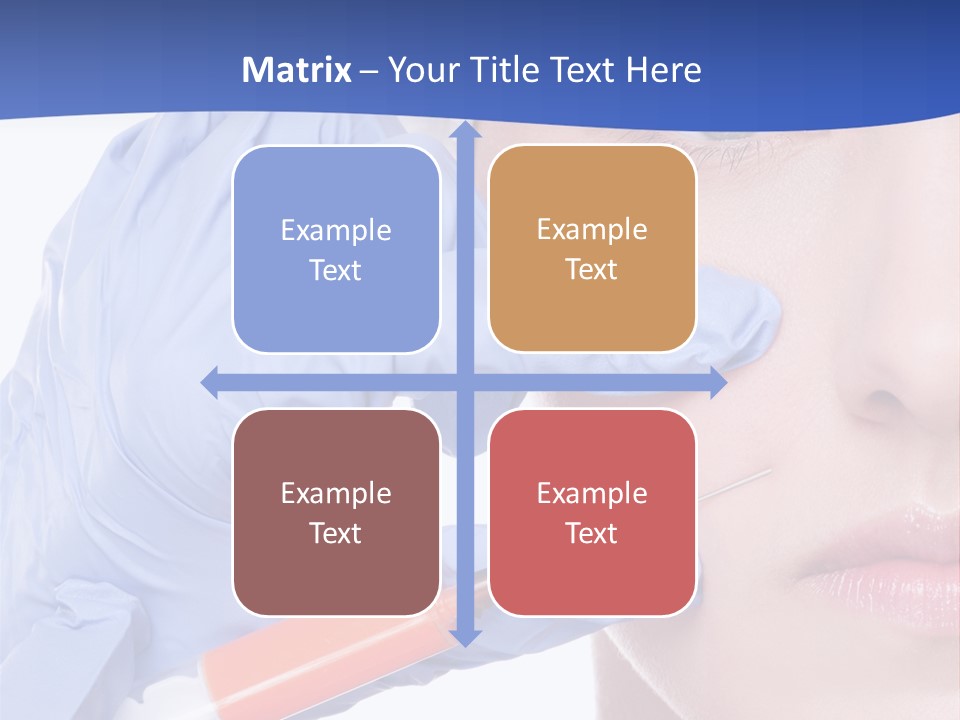 Matrix – Your Title Text Here

Example Text

Example Text

Example Text

Example Text